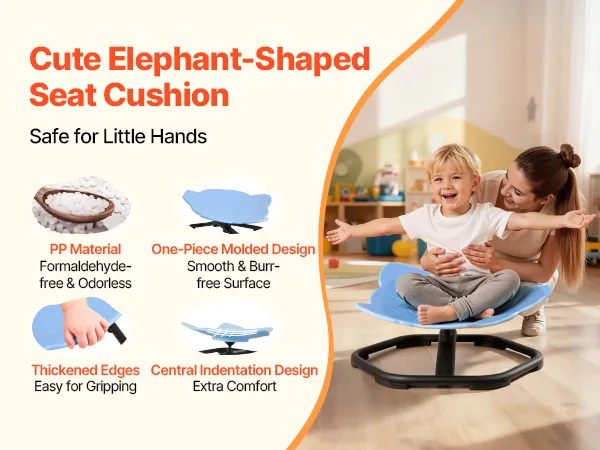 Cute Elephant-Shaped Seat Cushion

Safe for Little Hands

PP Material
Formaldehyde-free & Odorless

One-Piece Molded Design
Smooth & Burr-free Surface

Thickened Edges
Easy for Gripping

Central Indentation Design
Extra Comfort